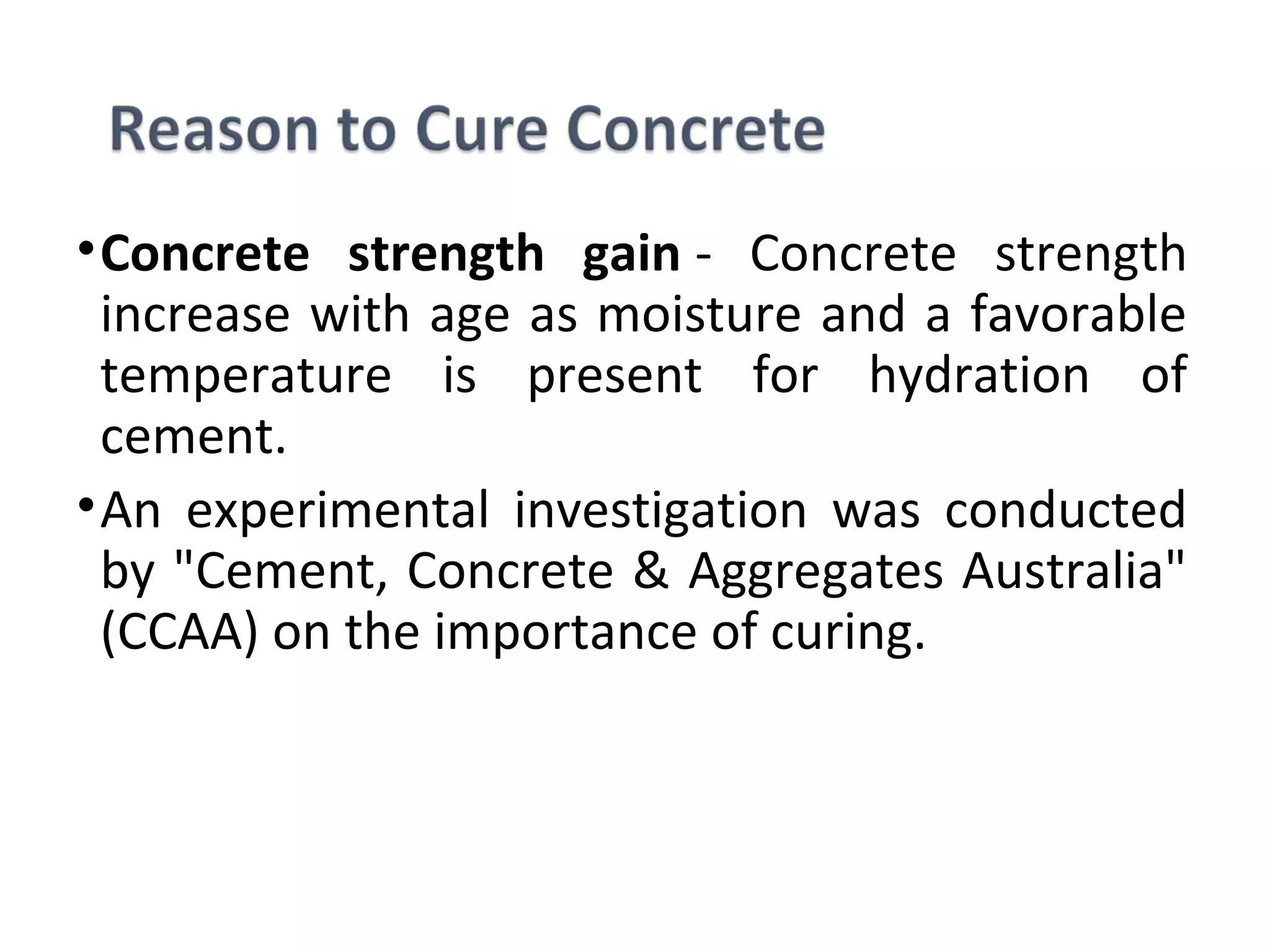 Reason to Cure Concrete

• Concrete strength gain - Concrete strength increase with age as moisture and a favorable temperature is present for hydration of cement.

• An experimental investigation was conducted by "Cement, Concrete & Aggregates Australia" (CCAA) on the importance of curing.